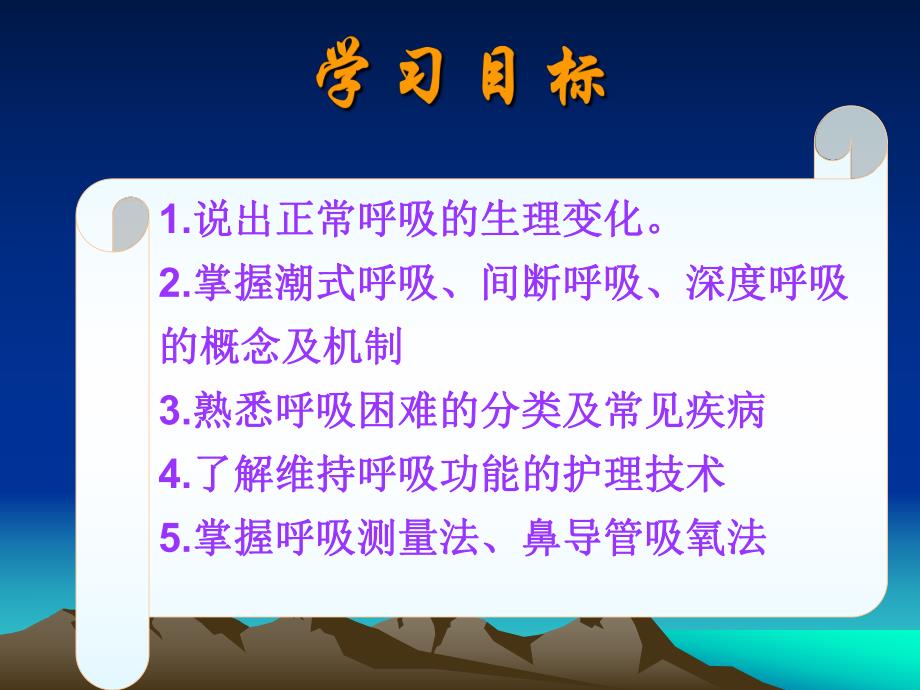 学习目标

1.说出正常呼吸的生理变化。

2.掌握潮式呼吸、间断呼吸、深度呼吸的概念及机制

3.熟悉呼吸困难的分类及常见疾病

4.了解维持呼吸功能的护理技术

5.掌握呼吸测量法、鼻导管吸氧法